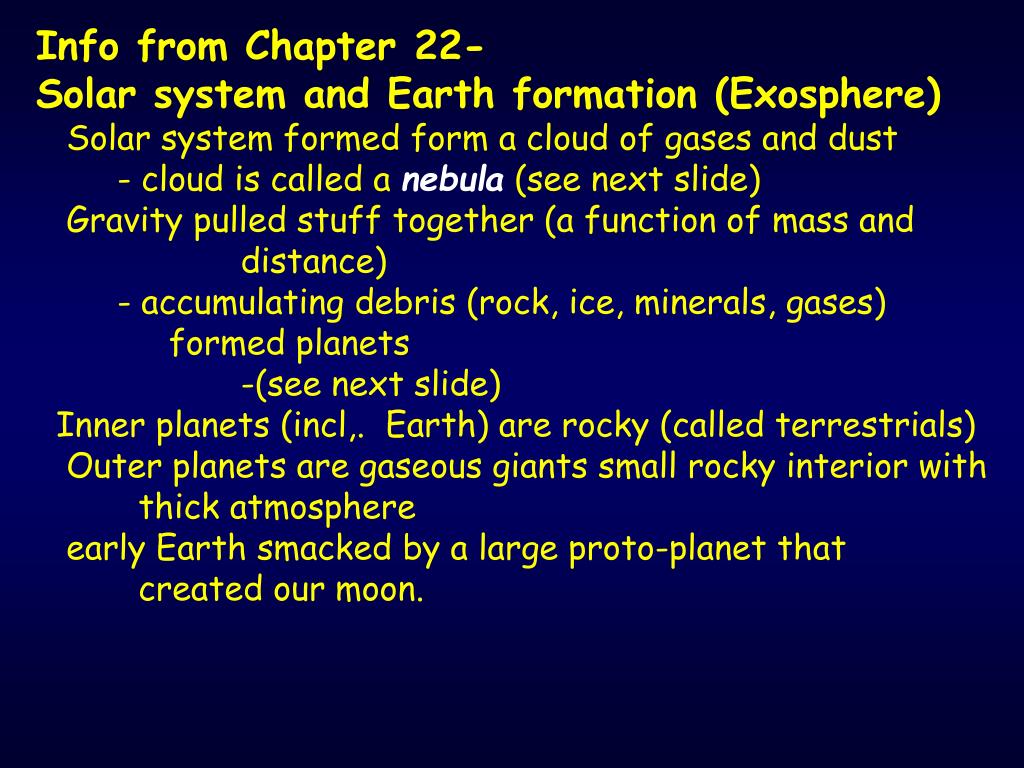 Info from Chapter 22-
Solar system and Earth formation (Exosphere)

Solar system formed form a cloud of gases and dust
- cloud is called a nebula (see next slide)

Gravity pulled stuff together (a function of mass and distance)
- accumulating debris (rock, ice, minerals, gases) formed planets
-(see next slide)

Inner planets (incl,. Earth) are rocky (called terrestrials)

Outer planets are gaseous giants small rocky interior with thick atmosphere

early Earth smacked by a large proto-planet that created our moon.